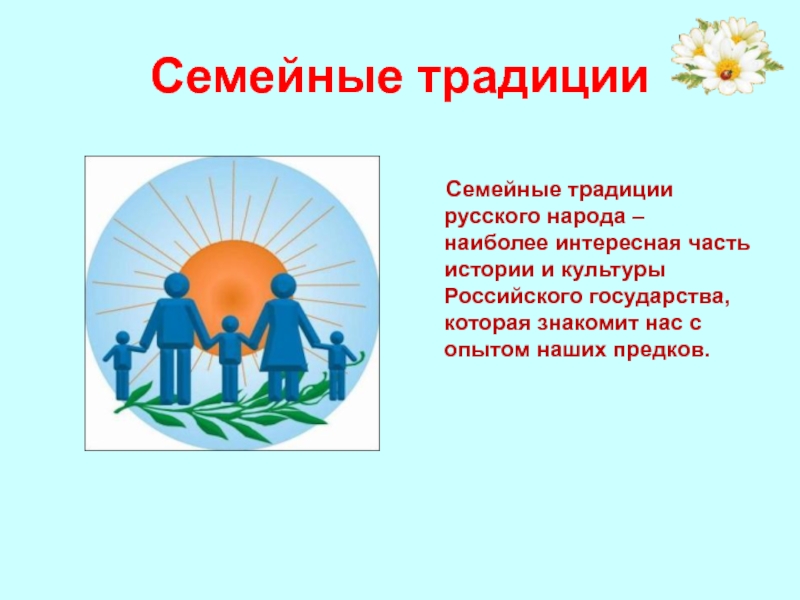 Семейные традиции

Семейные традиции русского народа – наиболее интересная часть истории и культуры Российского государства, которая знакомит нас с опытом наших предков.